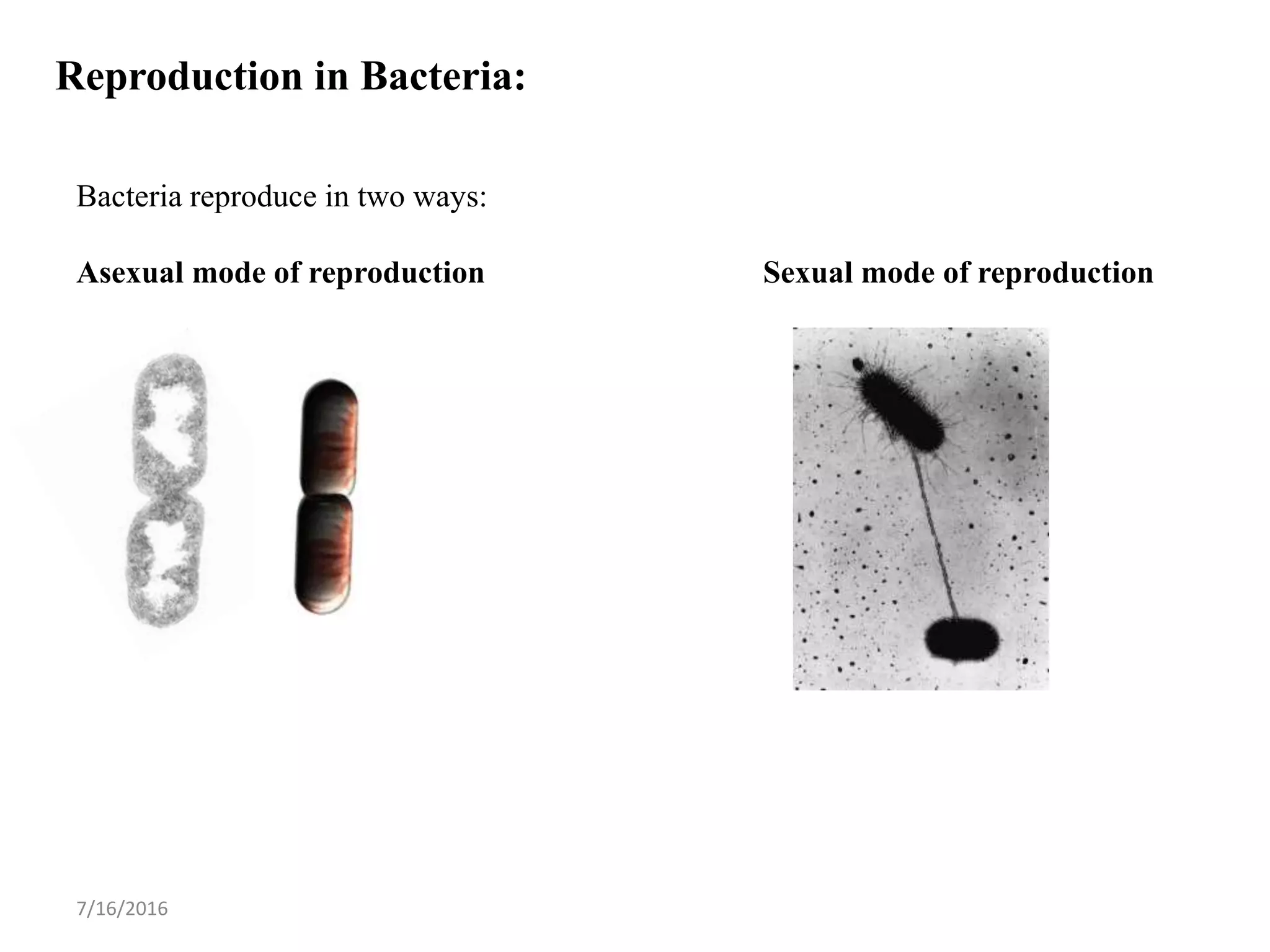 Reproduction in Bacteria:

Bacteria reproduce in two ways:

Asexual mode of reproduction

Sexual mode of reproduction

7/16/2016